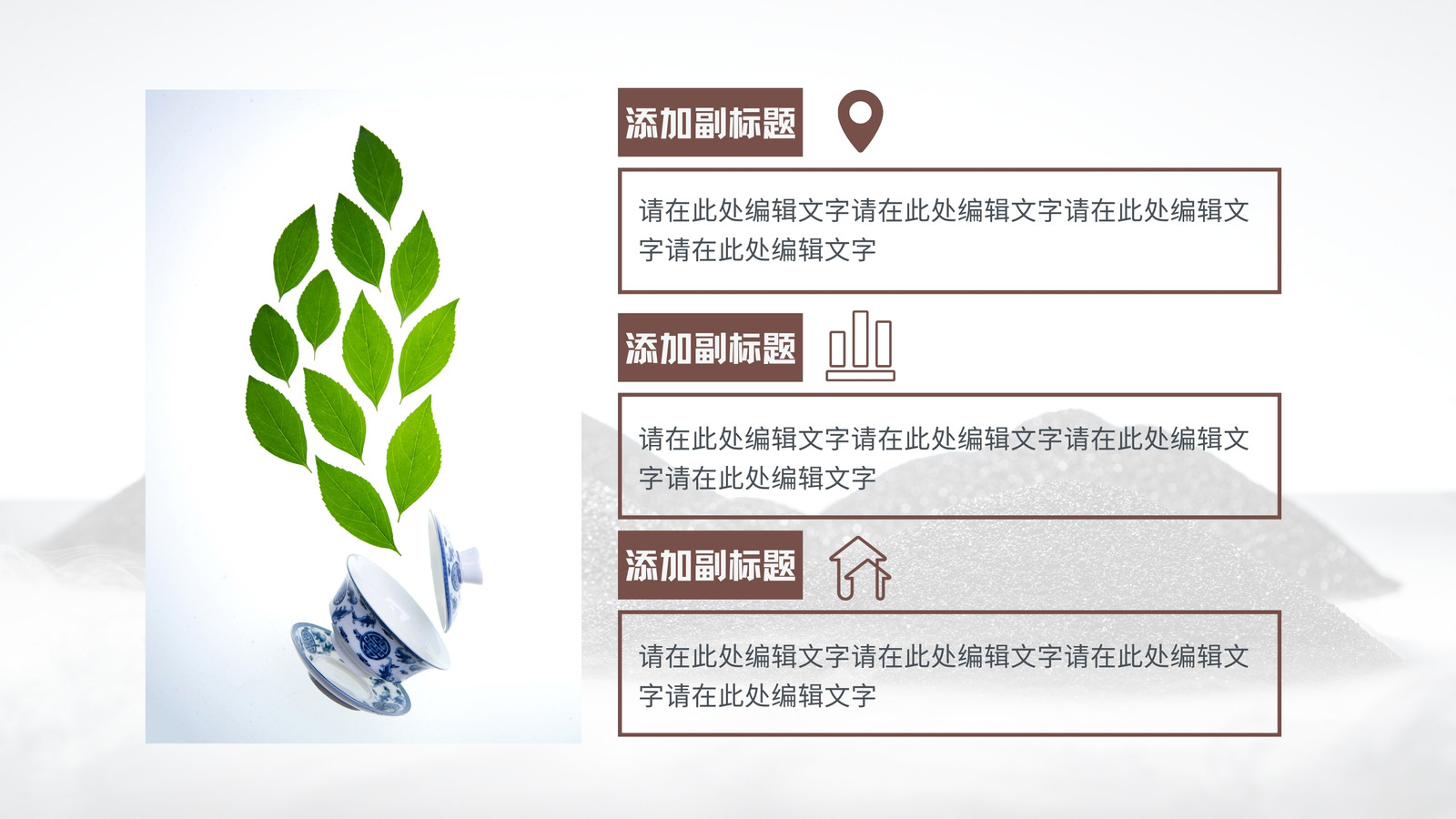 添加副标题

请在此处编辑文字请在此处编辑文字请在此处编辑文字请在此处编辑文字

添加副标题

请在此处编辑文字请在此处编辑文字请在此处编辑文字请在此处编辑文字

添加副标题

请在此处编辑文字请在此处编辑文字请在此处编辑文字请在此处编辑文字